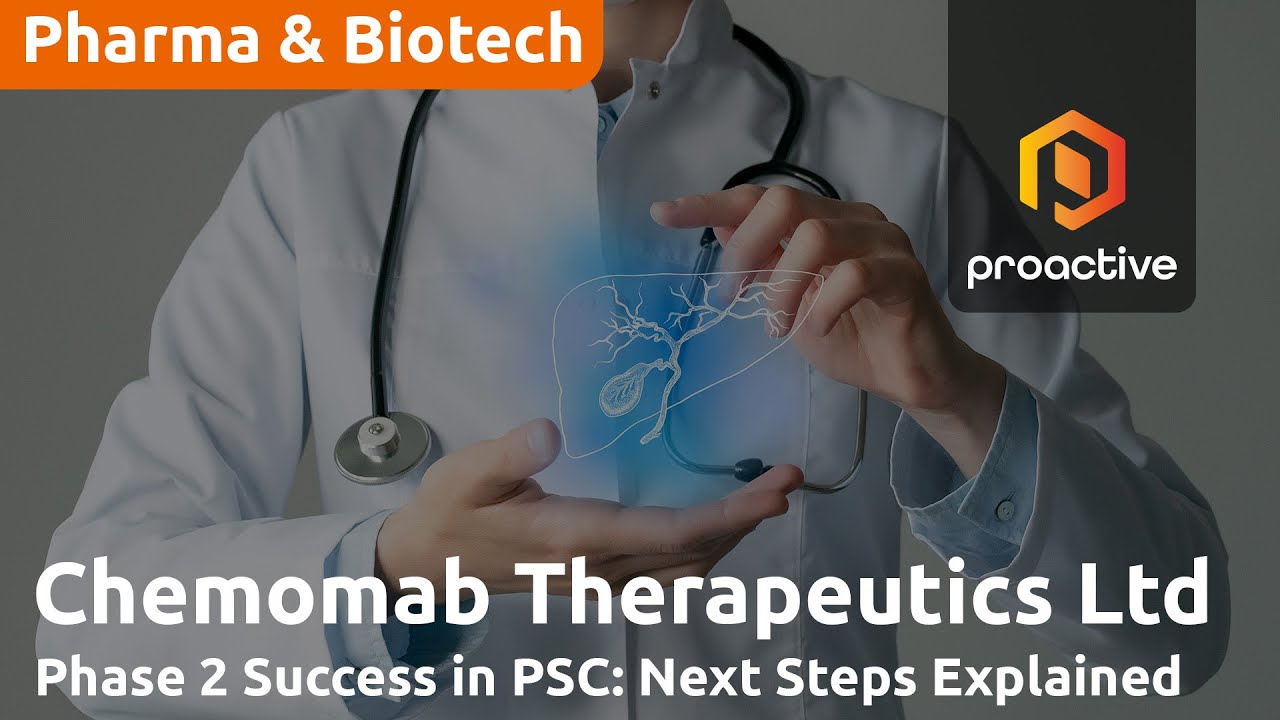 Pharma & Biotech

proactive

Chemomab Therapeutics Ltd
Phase 2 Success in PSC: Next Steps Explained